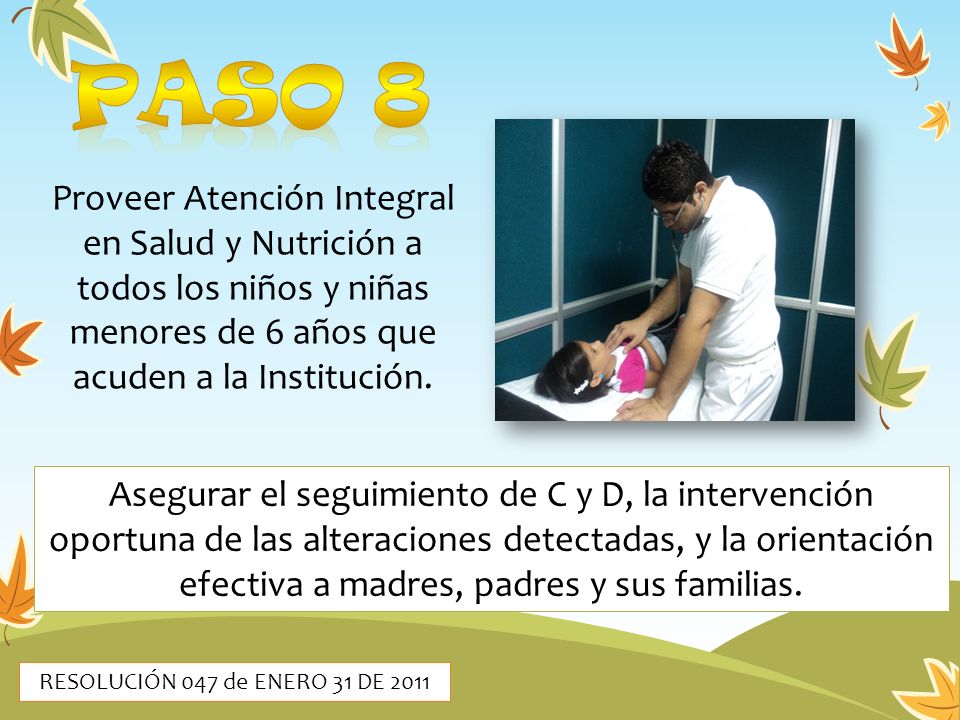 PASO 8

Proveer Atención Integral en Salud y Nutrición a todos los niños y niñas menores de 6 años que acuden a la Institución.

Asegurar el seguimiento de C y D, la intervención oportuna de las alteraciones detectadas, y la orientación efectiva a madres, padres y sus familias.

RESOLUCIÓN 047 de ENERO 31 DE 2011